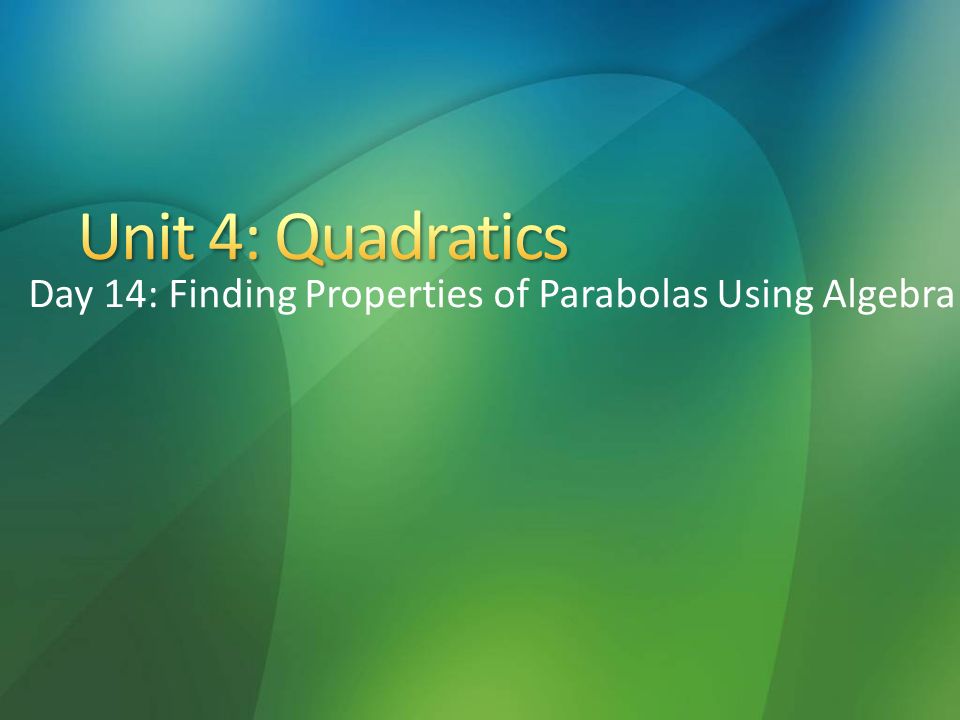 Unit 4: Quadratics

Day 14: Finding Properties of Parabolas Using Algebra